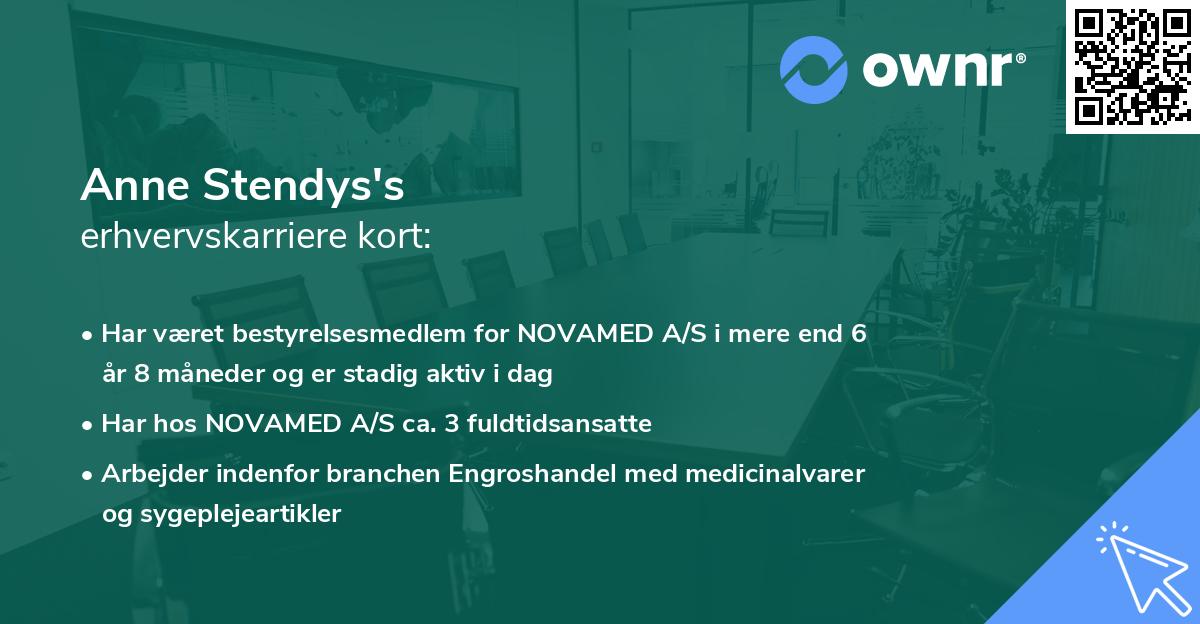 ownr®

Anne Stendys's
erhvervskarriere kort:

• Har været bestyrelsesmedlem for NOVAMED A/S i mere end 6 år 8 måneder og er stadig aktiv i dag
• Har hos NOVAMED A/S ca. 3 fuldtidsansatte
• Arbejder indenfor branchen Engroshandel med medicinalvarer og sygeplejeartikler